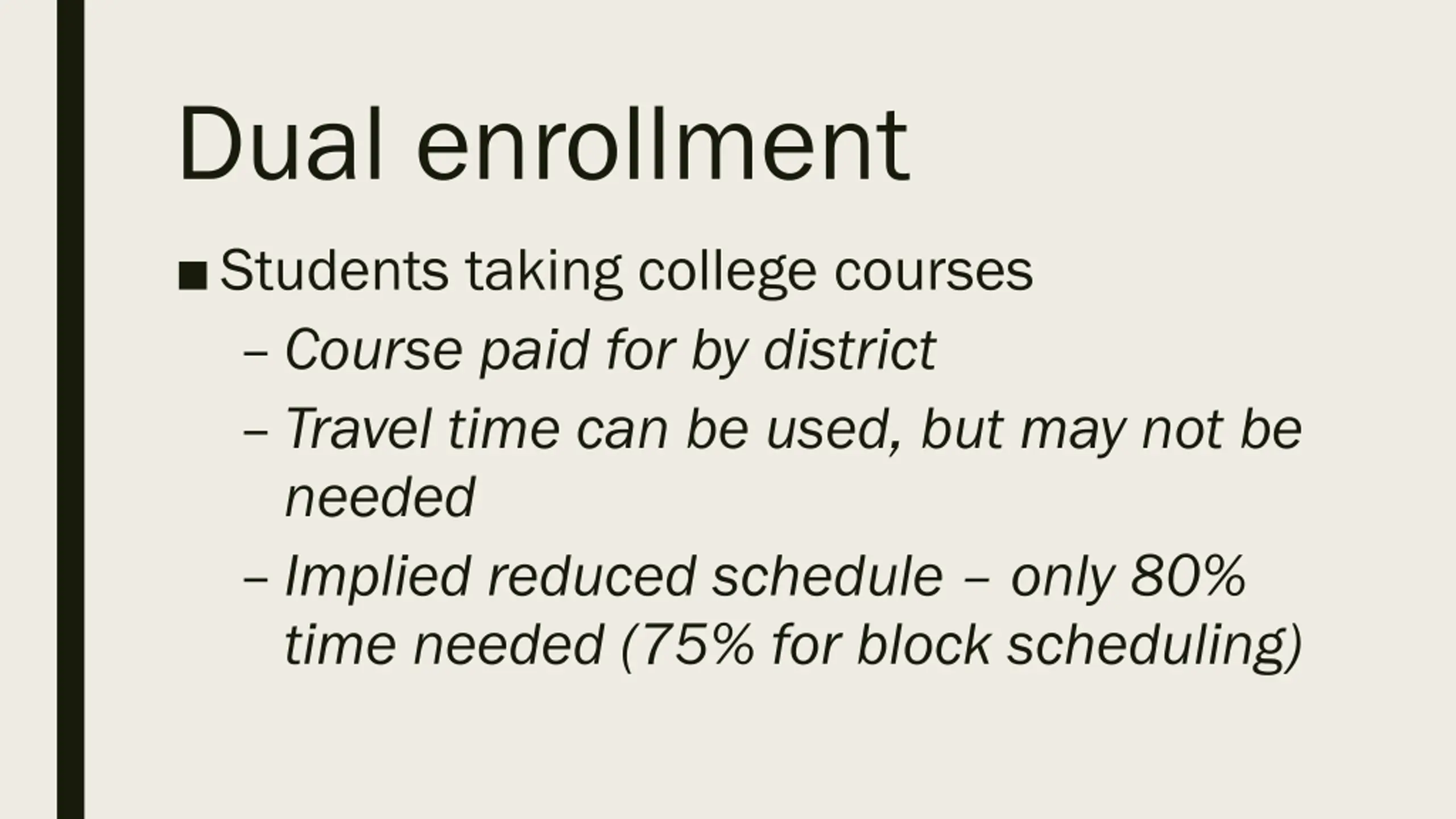 Dual enrollment

■ Students taking college courses

– Course paid for by district

– Travel time can be used, but may not be needed

– Implied reduced schedule – only 80% time needed (75% for block scheduling)